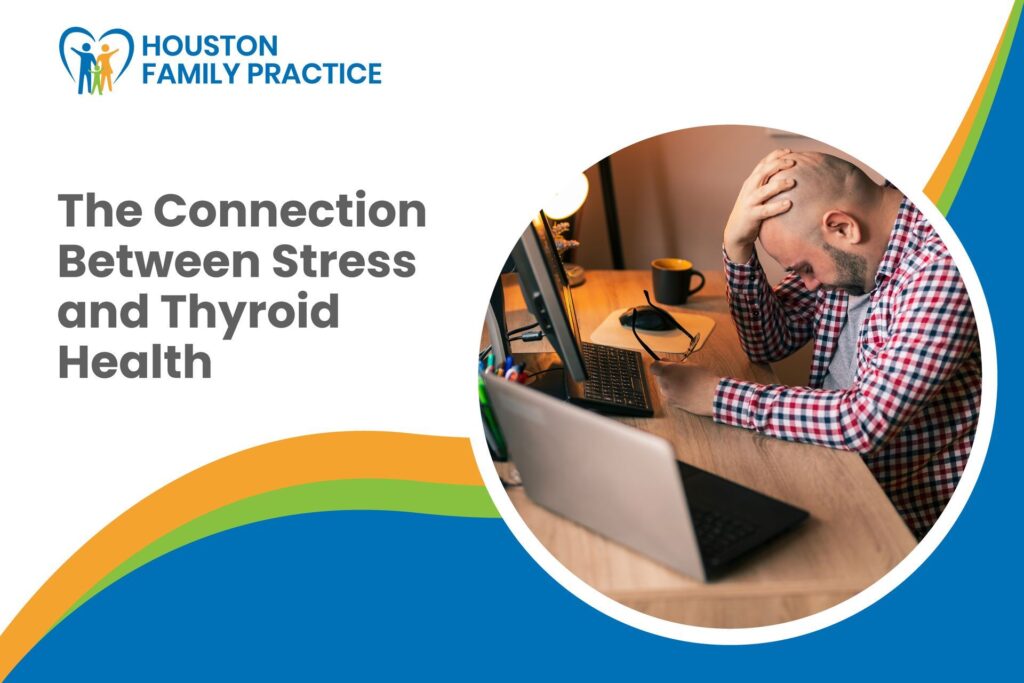 HOUSTON
FAMILY PRACTICE

The Connection Between Stress and Thyroid Health